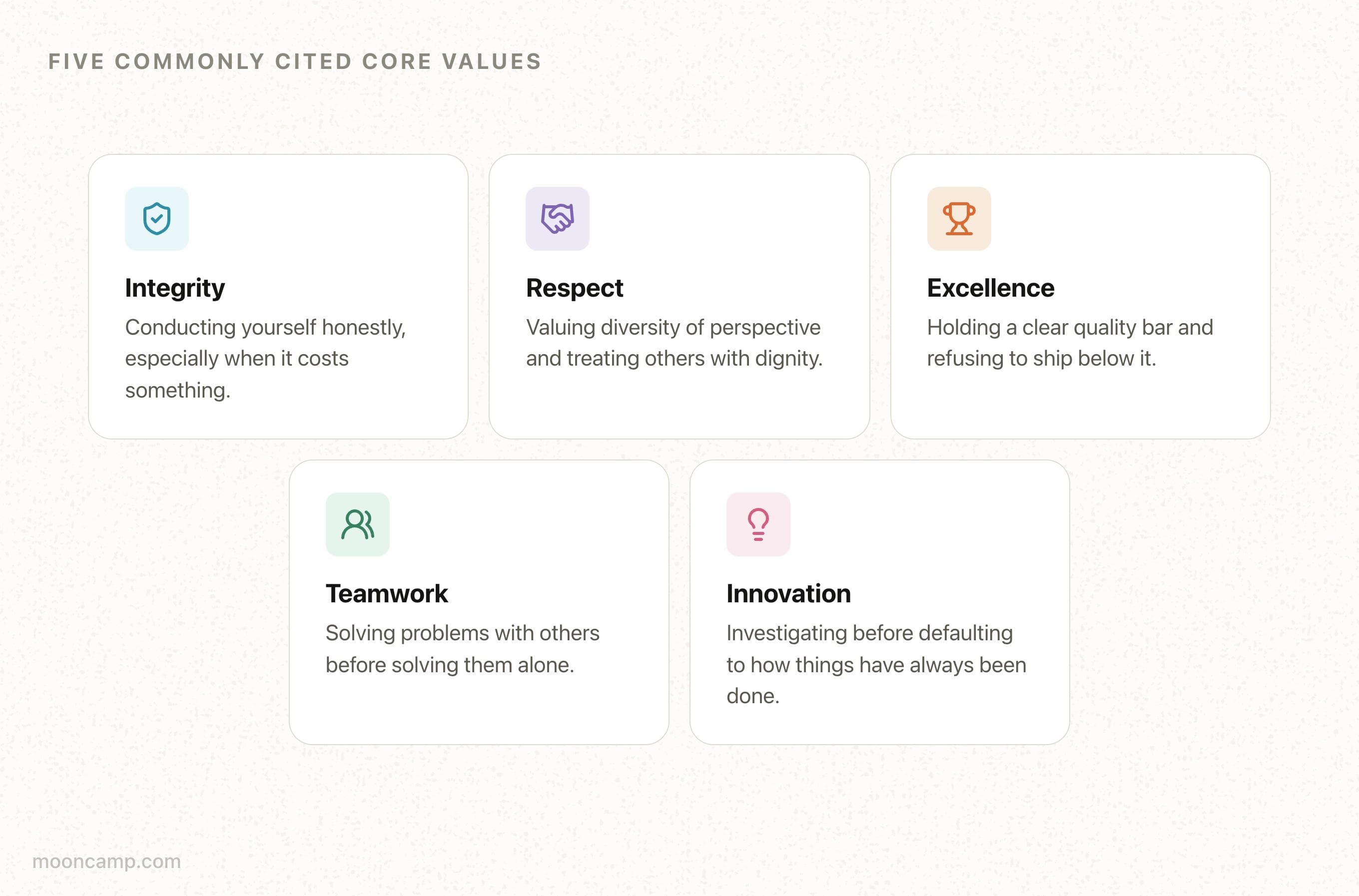 FIVE COMMONLY CITED CORE VALUES

Integrity
Conducting yourself honestly, especially when it costs something.

Respect
Valuing diversity of perspective and treating others with dignity.

Excellence
Holding a clear quality bar and refusing to ship below it.

Teamwork
Solving problems with others before solving them alone.

Innovation
Investigating before defaulting to how things have always been done.

mooncamp.com